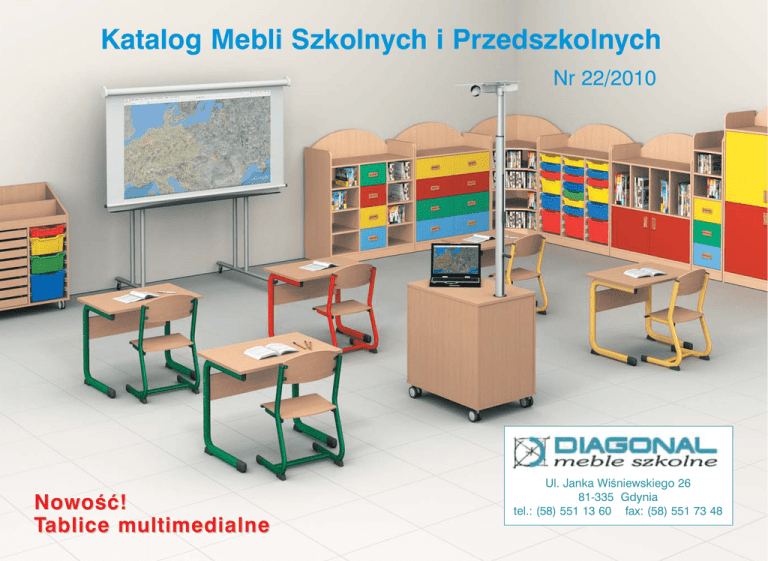 Katalog Mebli Szkolnych i Przedszkolnych

Nr 22/2010

DIAGONAL
meble szkolne

Ul. Janka Wiśniewskiego 26
81-335 Gdynia
tel.: (58) 551 13 60 fax: (58) 551 73 48

Nowość!
Tablice multimedialne